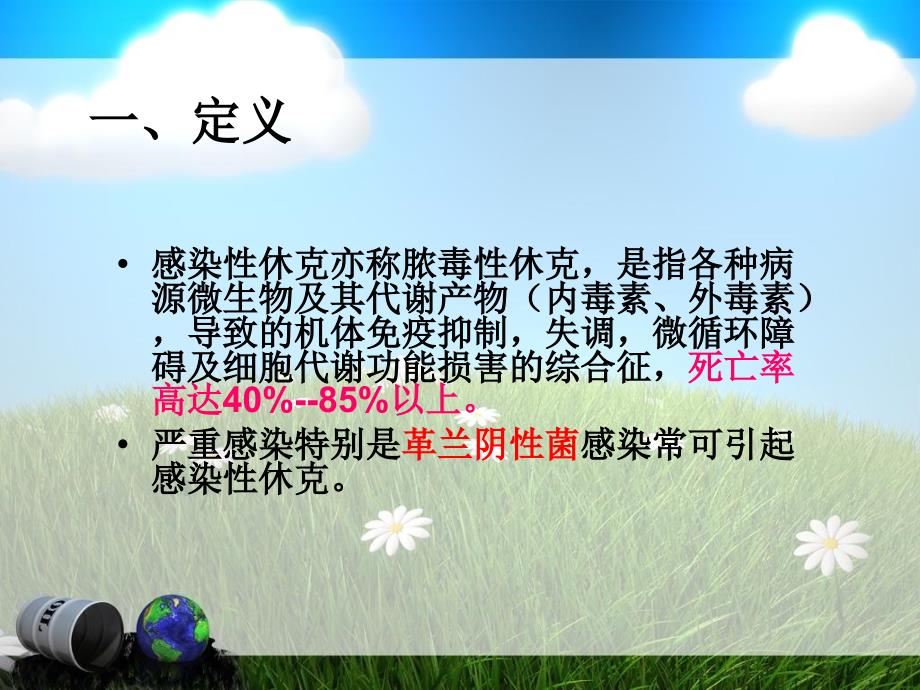 一、定义

• 感染性休克亦称脓毒性休克，是指各种病源微生物及其代谢产物（内毒素、外毒素），导致的机体免疫抑制，失调，微循环障碍及细胞代谢功能损害的综合征，死亡率高达40%--85%以上。

• 严重感染特别是革兰阴性菌感染常可引起感染性休克。

OIL